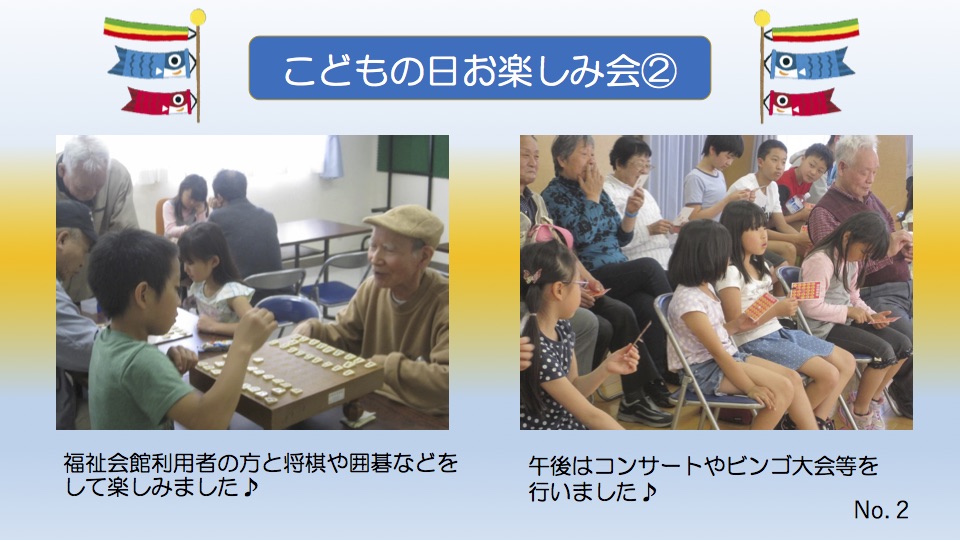 こどもの日お楽しみ会②

福祉会館利用者の方と将棋や囲碁などをして楽しみました♪

午後はコンサートやビンゴ大会等を行いました♪

No. 2